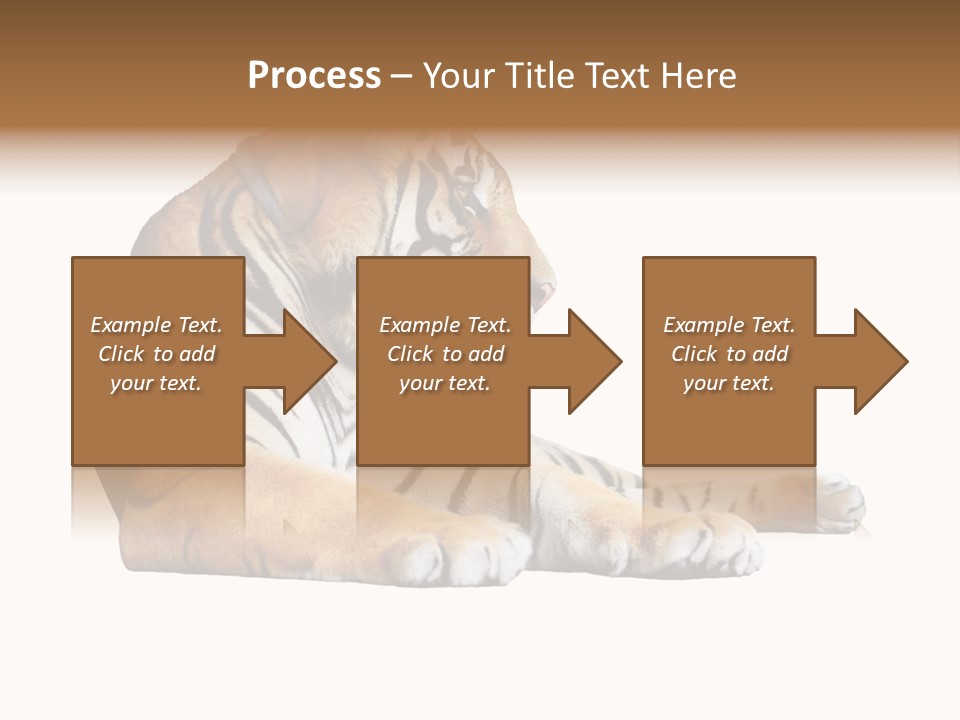 Process – Your Title Text Here

Example Text. Click to add your text.

Example Text. Click to add your text.

Example Text. Click to add your text.